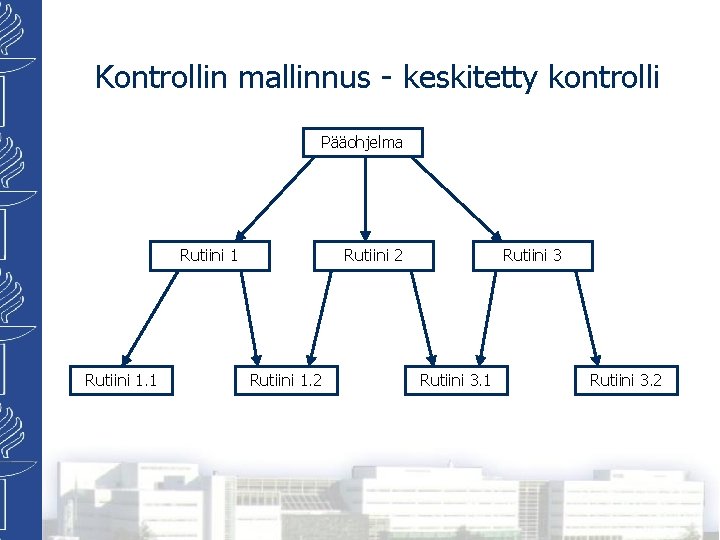 Kontrollin mallinnus - keskitetty kontrolli

Pääohjelma

Rutiini 1

Rutiini 2

Rutiini 3

Rutiini 1.1

Rutiini 1.2

Rutiini 3.1

Rutiini 3.2